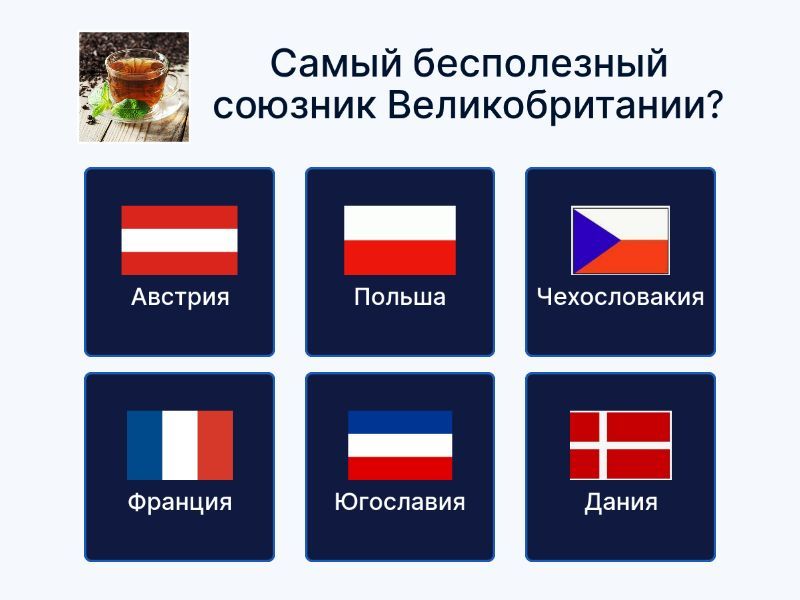 Самый бесполезный союзник Великобритании?

Австрия

Польша

Чехословакия

Франция

Югославия

Дания